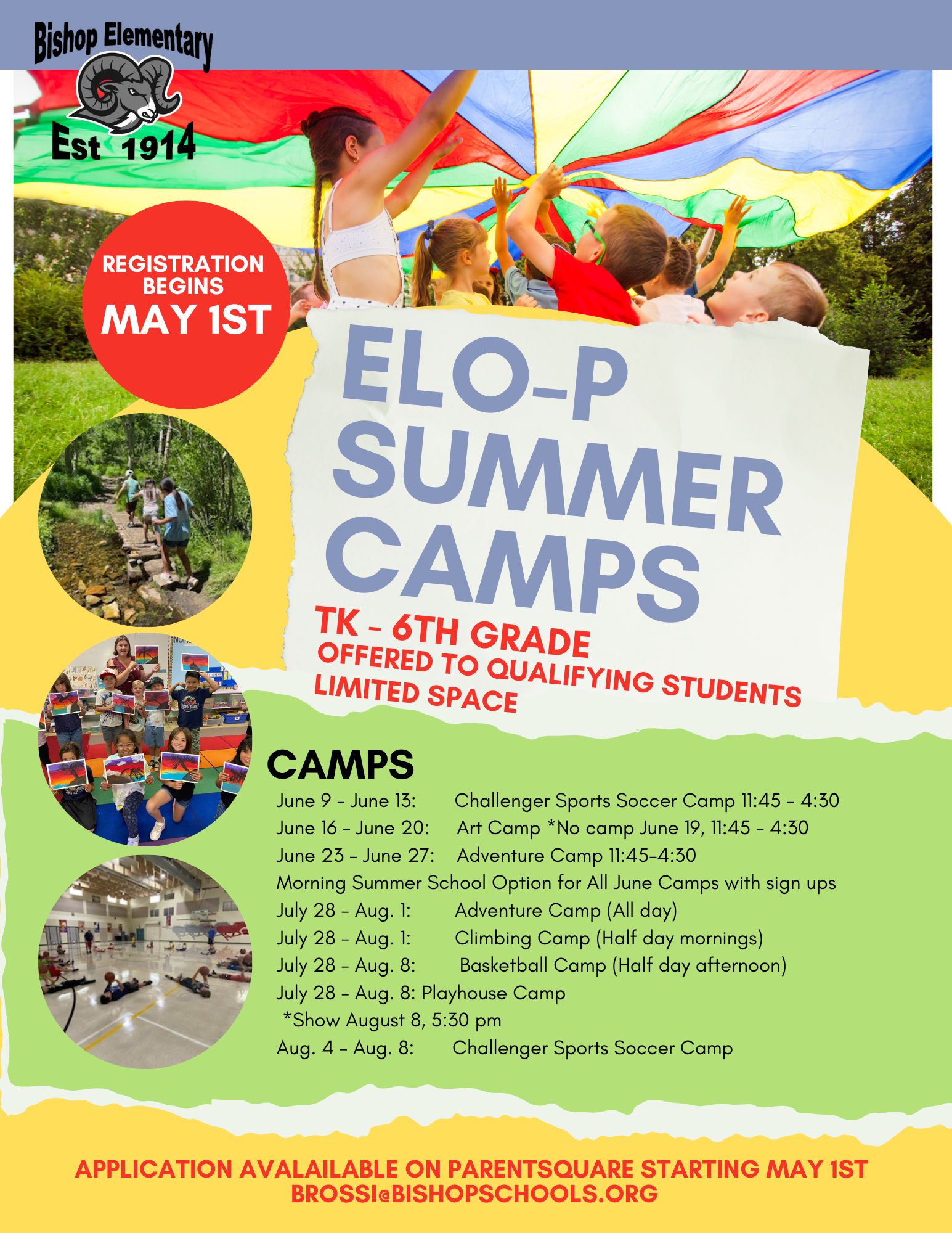 Bishop Elementary
Est 1914

REGISTRATION BEGINS
MAY 1ST

ELO-P SUMMER CAMPS

TK - 6TH GRADE
OFFERED TO QUALIFYING STUDENTS
LIMITED SPACE

CAMPS
June 9 - June 13: Challenger Sports Soccer Camp 11:45 - 4:30
June 16 - June 20: Art Camp *No camp June 19, 11:45 - 4:30
June 23 - June 27: Adventure Camp 11:45-4:30
Morning Summer School Option for All June Camps with sign ups
July 28 - Aug. 1: Adventure Camp (All day)
July 28 - Aug. 1: Climbing Camp (Half day mornings)
July 28 - Aug. 8: Basketball Camp (Half day afternoon)
July 28 - Aug. 8: Playhouse Camp
*Show August 8, 5:30 pm
Aug. 4 - Aug. 8: Challenger Sports Soccer Camp

APPLICATION AVALAILABLE ON PARENTSQUARE STARTING MAY 1ST
BROSSI@BISHOPSCHOOLS.ORG